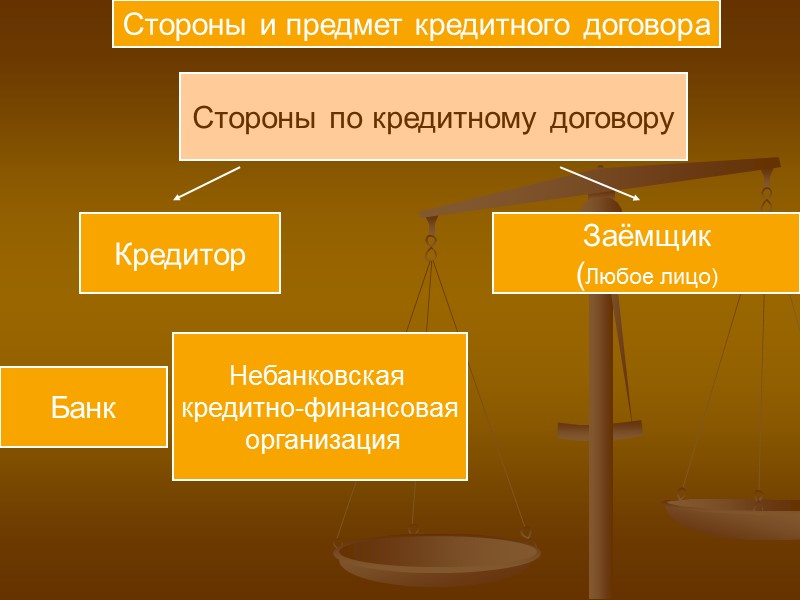 Стороны и предмет кредитного договора

Стороны по кредитному договору

Кредитор

Заёмщик
(Любое лицо)

Банк

Небанковская кредитно-финансовая организация